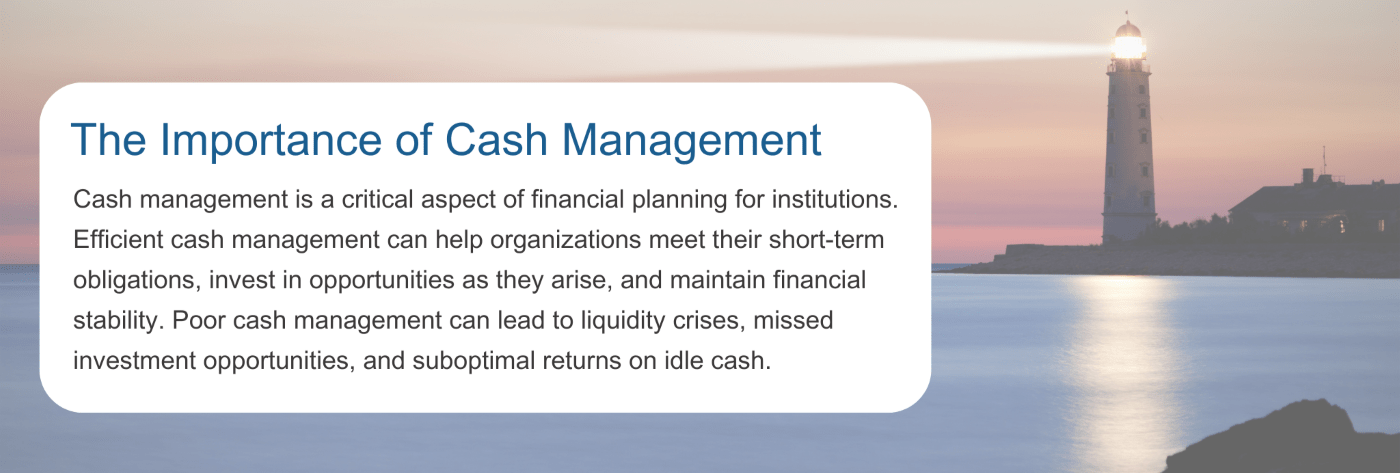 The Importance of Cash Management

Cash management is a critical aspect of financial planning for institutions. Efficient cash management can help organizations meet their short-term obligations, invest in opportunities as they arise, and maintain financial stability. Poor cash management can lead to liquidity crises, missed investment opportunities, and suboptimal returns on idle cash.